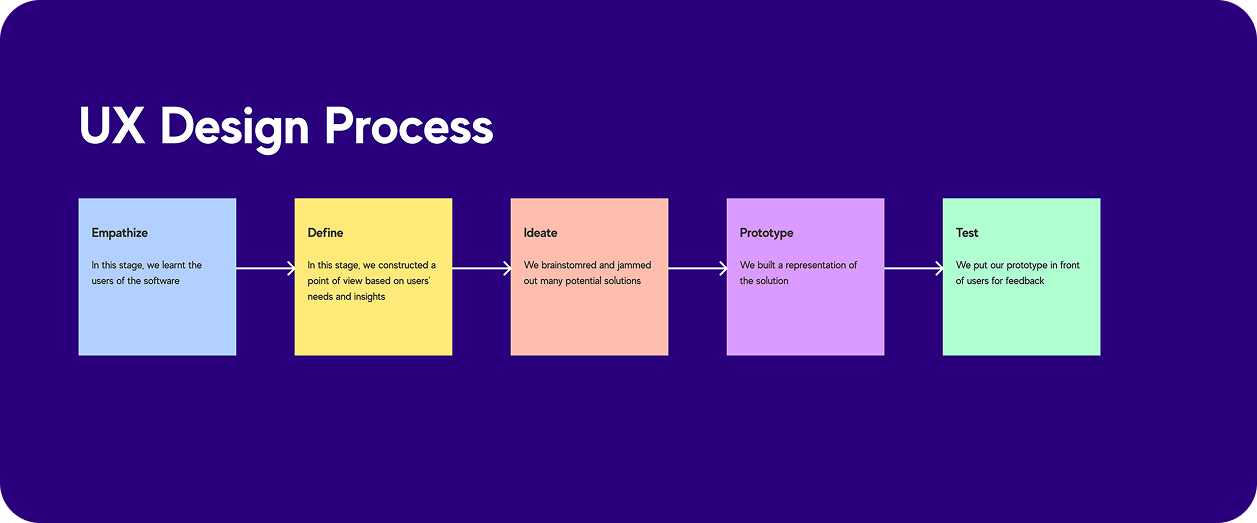 UX Design Process

Empathize

In this stage, we learnt the users of the software

Define

In this stage, we constructed a point of view based on users' needs and insights

Ideate

We brainstomred and jammed out many potential solutions

Prototype

We built a representation of the solution

Test

We put our prototype in front of users for feedback